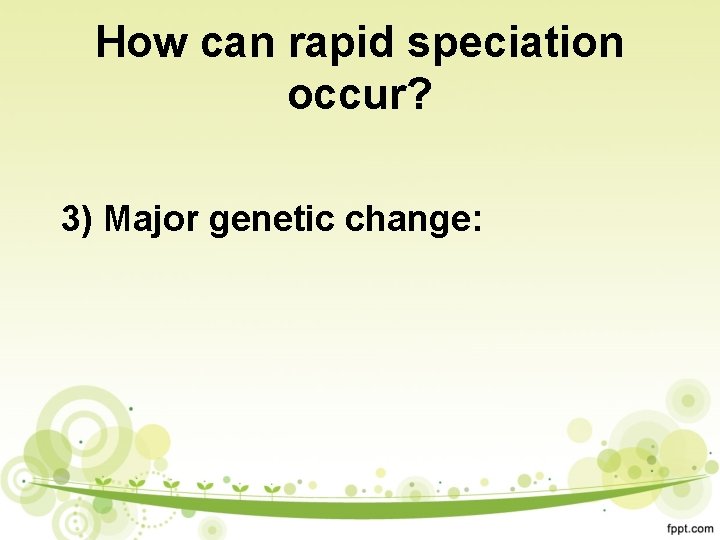 How can rapid speciation occur?

3) Major genetic change:

fppt.com